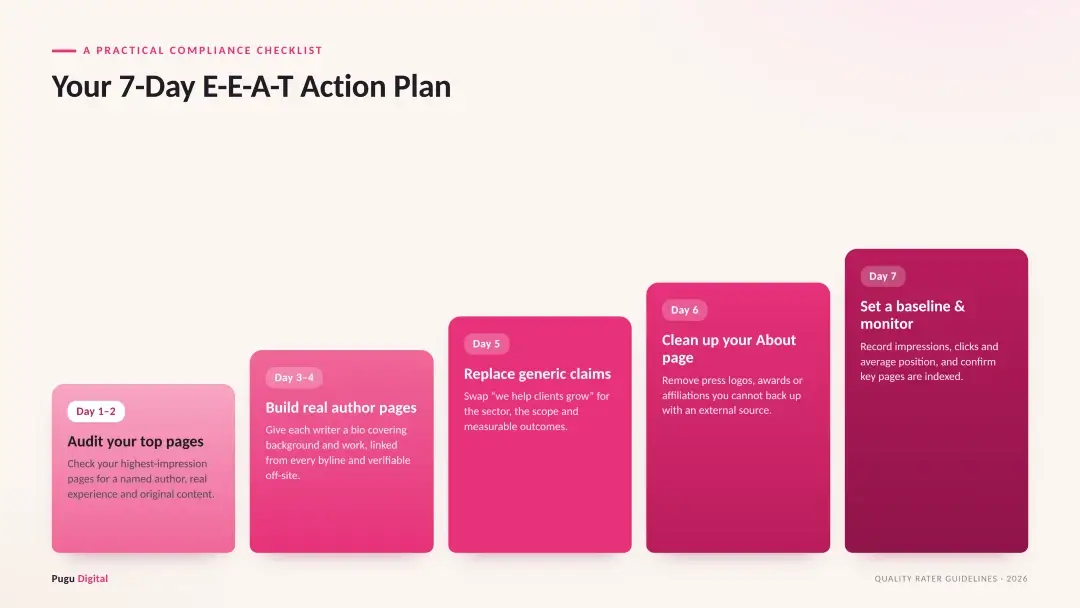 A PRACTICAL COMPLIANCE CHECKLIST

Your 7-Day E-E-A-T Action Plan

Day 1–2

Audit your top pages

Check your highest-impression pages for a named author, real experience and original content.

Day 3–4

Build real author pages

Give each writer a bio covering background and work, linked from every byline and verifiable off-site.

Day 5

Replace generic claims

Swap "we help clients grow" for the sector, the scope and measurable outcomes.

Day 6

Clean up your About page

Remove press logos, awards or affiliations you cannot back up with an external source.

Day 7

Set a baseline & monitor

Record impressions, clicks and average position, and confirm key pages are indexed.

Pugu Digital

QUALITY RATER GUIDELINES · 2026